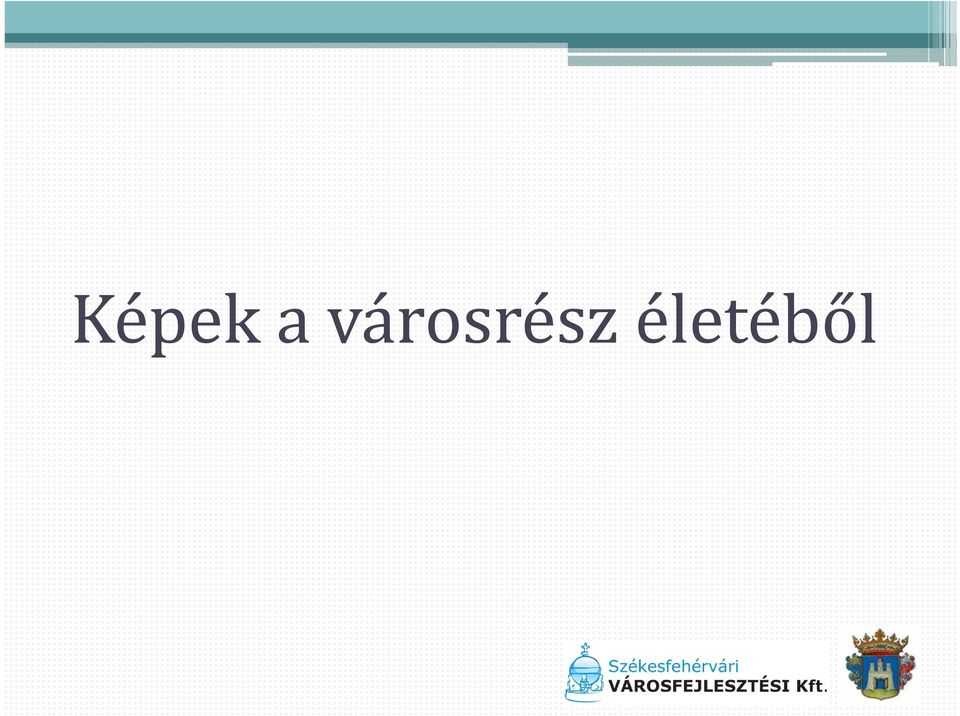 Képek a városrész életéből

Székesfehérvári
VÁROSFEJLESZTÉSI Kft.